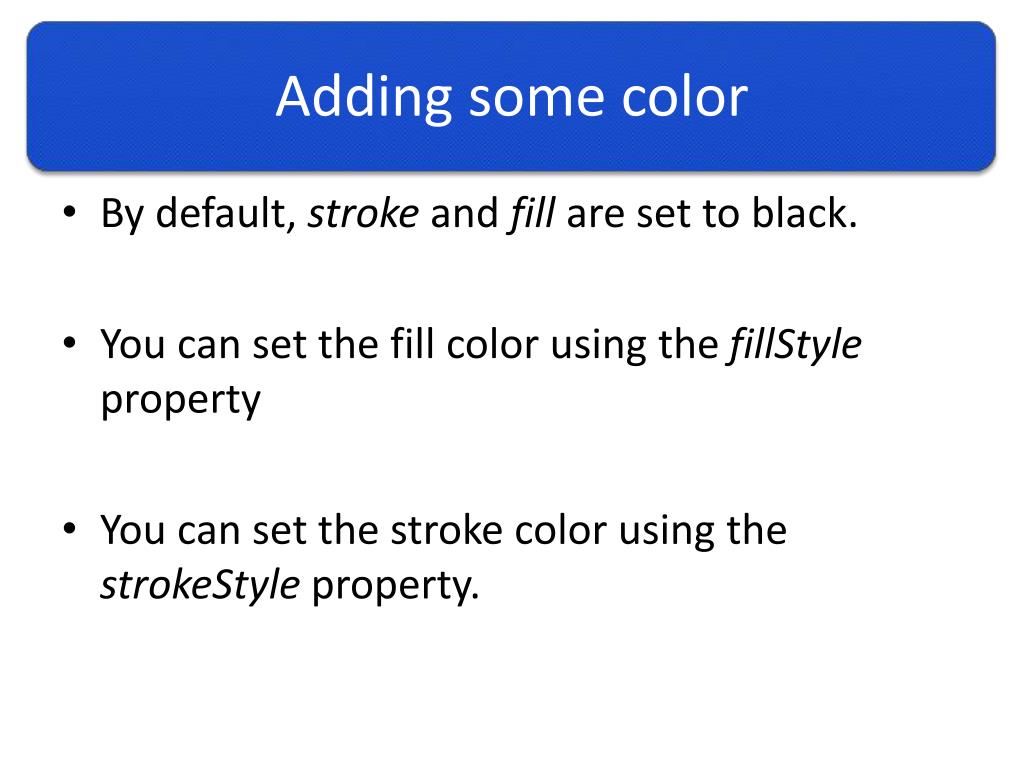 Adding some color

• By default, stroke and fill are set to black.

• You can set the fill color using the fillStyle property

• You can set the stroke color using the strokeStyle property.